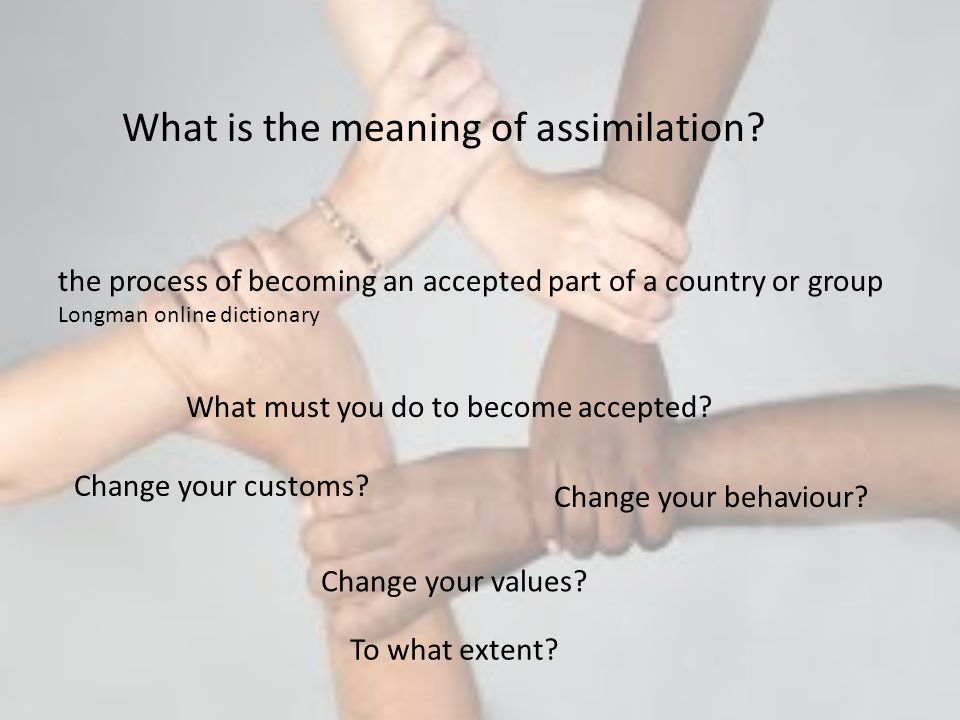 What is the meaning of assimilation?

the process of becoming an accepted part of a country or group
Longman online dictionary

What must you do to become accepted?

Change your customs?

Change your behaviour?

Change your values?

To what extent?